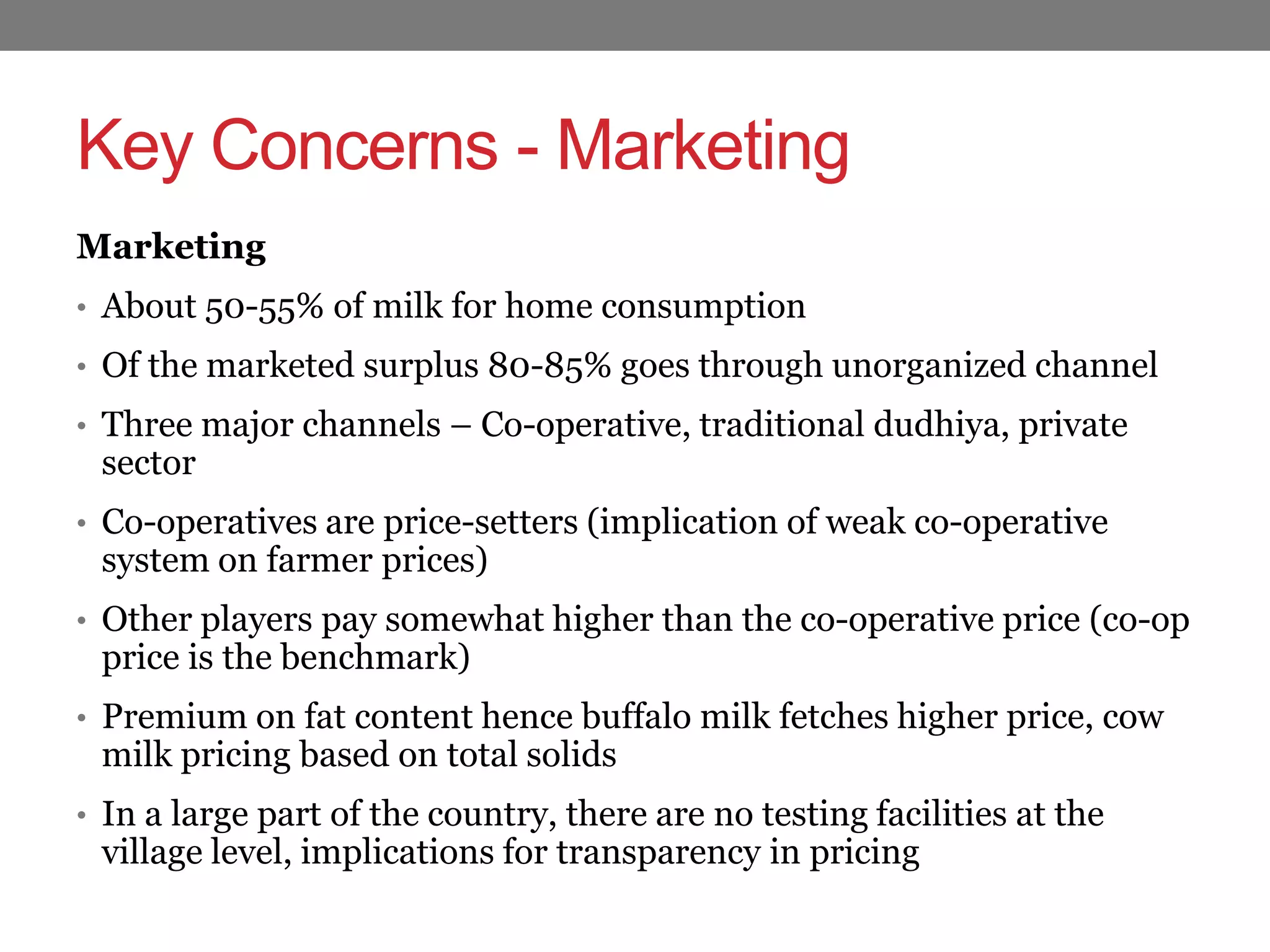 Key Concerns - Marketing

Marketing

• About 50-55% of milk for home consumption

• Of the marketed surplus 80-85% goes through unorganized channel

• Three major channels – Co-operative, traditional dudhiya, private sector

• Co-operatives are price-setters (implication of weak co-operative system on farmer prices)

• Other players pay somewhat higher than the co-operative price (co-op price is the benchmark)

• Premium on fat content hence buffalo milk fetches higher price, cow milk pricing based on total solids

• In a large part of the country, there are no testing facilities at the village level, implications for transparency in pricing